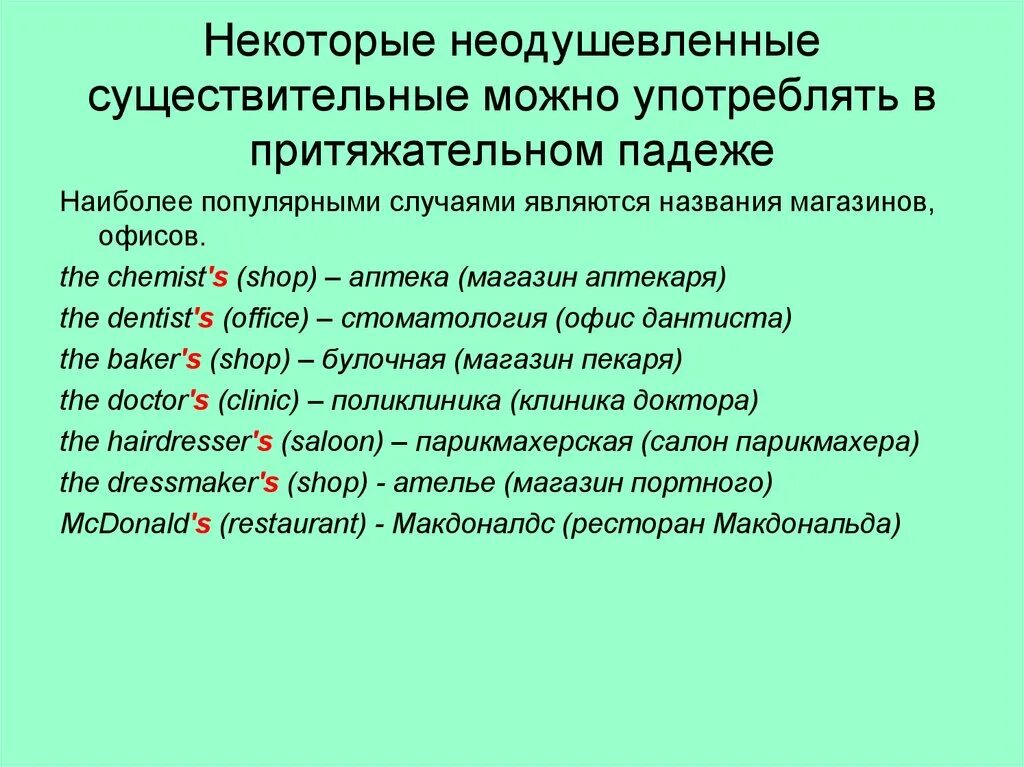 Некоторые неодушевленные существительные можно употреблять в притяжательном падеже

Наиболее популярными случаями являются названия магазинов, офисов.

the chemist's (shop) – аптека (магазин аптекаря)

the dentist's (office) – стоматология (офис дантиста)

the baker's (shop) – булочная (магазин пекаря)

the doctor's (clinic) – поликлиника (клиника доктора)

the hairdresser's (saloon) – парикмахерская (салон парикмахера)

the dressmaker's (shop) - ателье (магазин портного)

McDonald's (restaurant) - Макдоналдс (ресторан Макдональда)